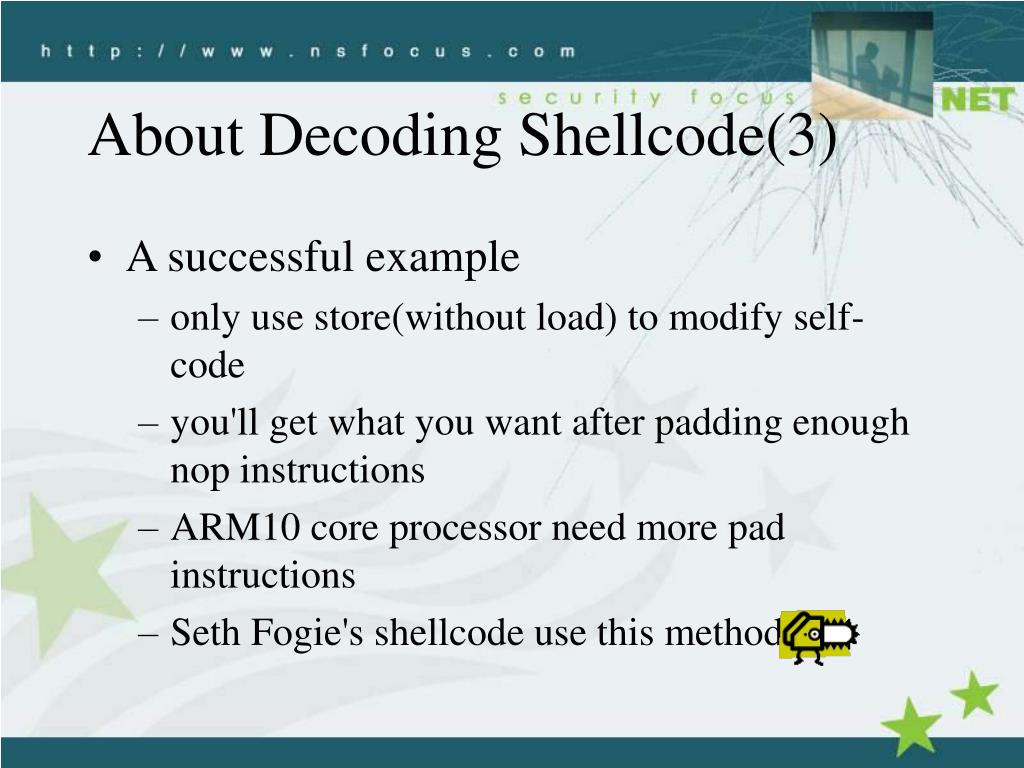 http://www.nsfocus.com

security focus

NET

About Decoding Shellcode(3)

• A successful example
– only use store(without load) to modify self-code
– you'll get what you want after padding enough nop instructions
– ARM10 core processor need more pad instructions
– Seth Fogie's shellcode use this method